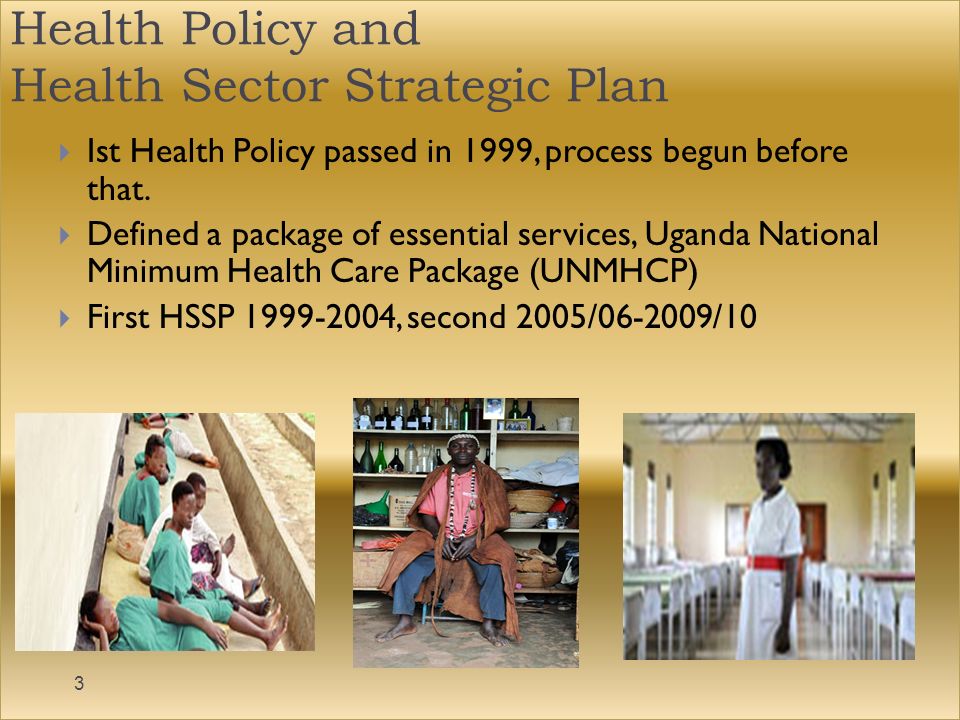 Health Policy and
Health Sector Strategic Plan

Ist Health Policy passed in 1999, process begun before that.

Defined a package of essential services, Uganda National Minimum Health Care Package (UNMHCP)

First HSSP 1999-2004, second 2005/06-2009/10

3